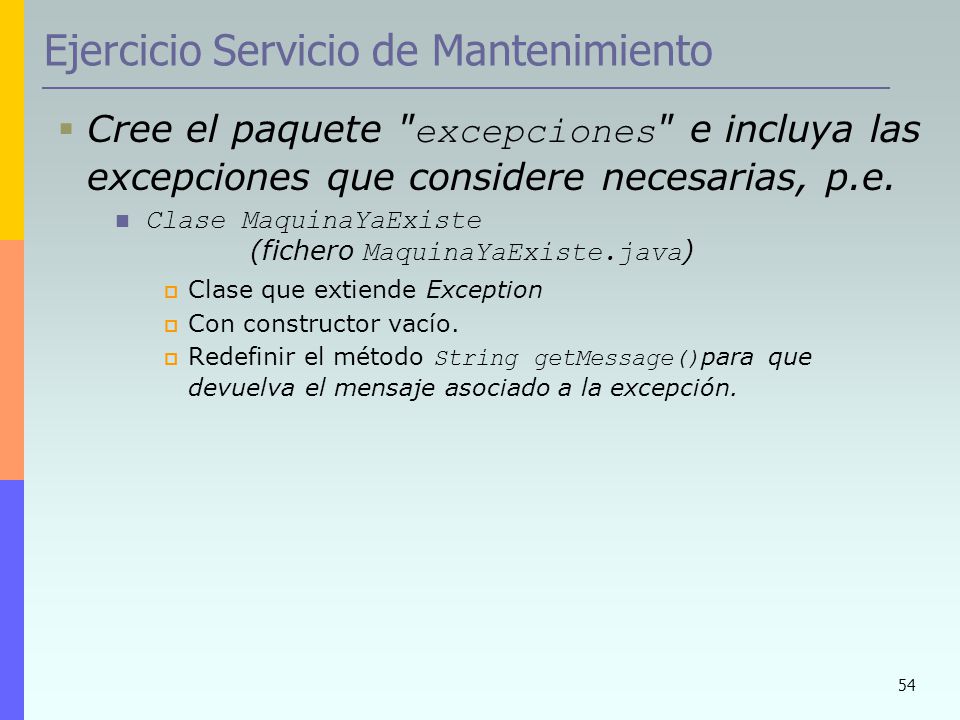 Ejercicio Servicio de Mantenimiento

Cree el paquete "excepciones" e incluya las excepciones que considere necesarias, p.e.

Clase MaquinaYaExiste (fichero MaquinaYaExiste.java)

Clase que extiende Exception

Con constructor vacío.

Redefinir el método String getMessage()para que devuelva el mensaje asociado a la excepción.

54